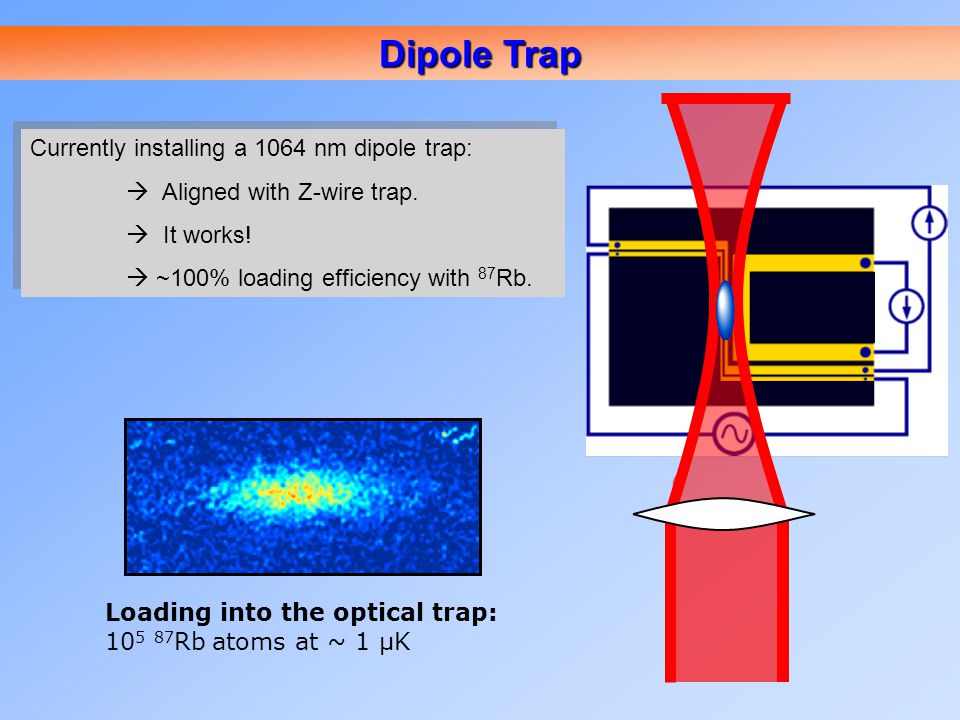 Dipole Trap

Currently installing a 1064 nm dipole trap:

→ Aligned with Z-wire trap.

→ It works!

→ ~100% loading efficiency with $^{87}$Rb.

**Loading into the optical trap:**
$10^5$ $^{87}$Rb atoms at ~ 1 μK